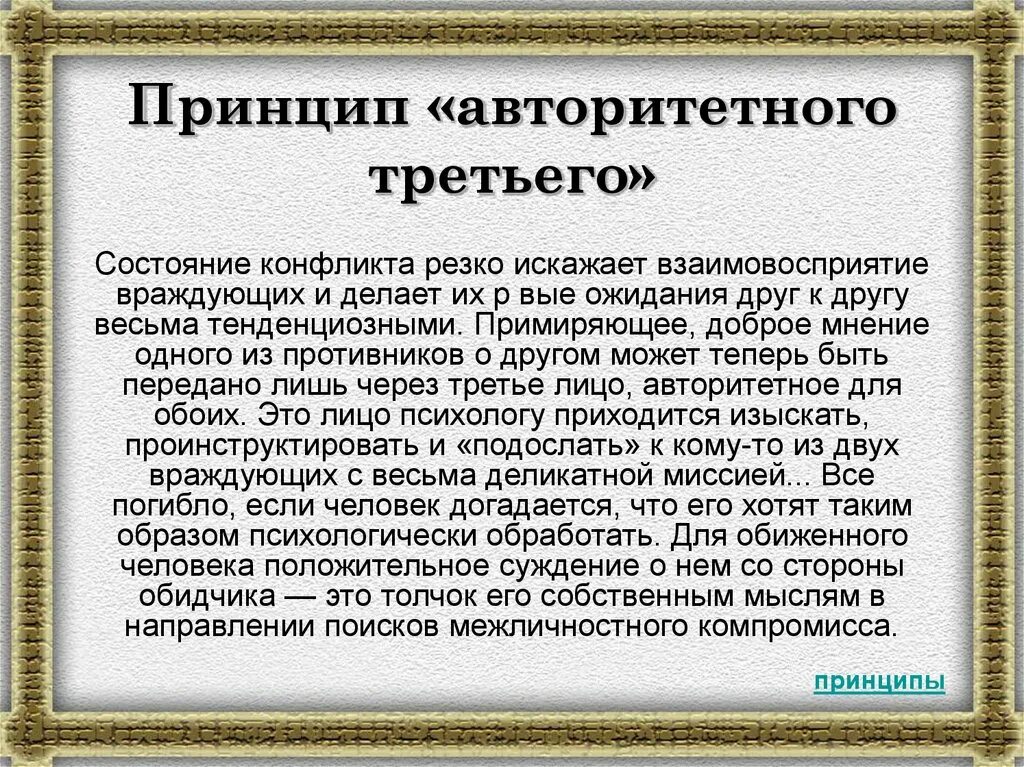 Принцип «авторитетного третьего»

Состояние конфликта резко искажает взаимовосприятие враждующих и делает их р вые ожидания друг к другу весьма тенденциозными. Примиряющее, доброе мнение одного из противников о другом может теперь быть передано лишь через третье лицо, авторитетное для обоих. Это лицо психологу приходится изыскать, проинструктировать и «подослать» к кому-то из двух враждующих с весьма деликатной миссией... Все погибло, если человек догадается, что его хотят таким образом психологически обработать. Для обиженного человека положительное суждение о нем со стороны обидчика — это толчок его собственным мыслям в направлении поисков межличностного компромисса.

принципы